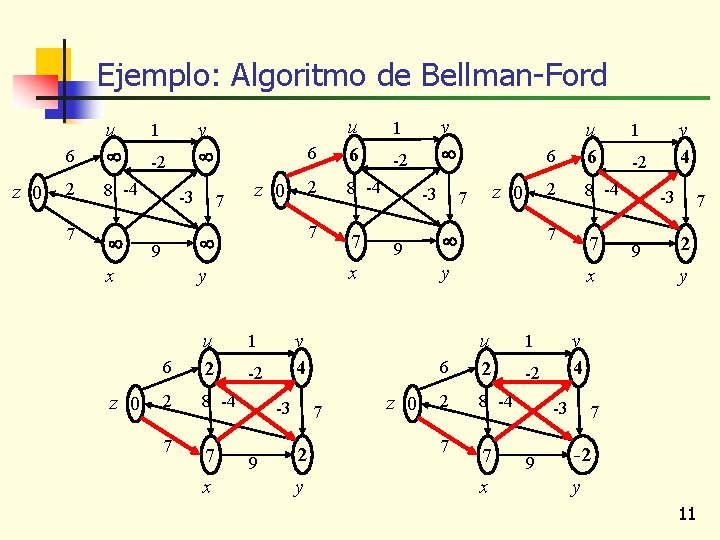 Ejemplo: Algoritmo de Bellman-Ford

u 1 v
6 ∞ -2 ∞
z 0 2 8 -4 -3 7
7 ∞ 9 ∞
x y

u 1 v
6 6 -2 ∞
z 0 2 8 -4 -3 7
7 7 9 ∞
x y

u 1 v
6 6 -2 4
z 0 2 8 -4 -3 7
7 7 9 2
x y

u 1 v
6 2 -2 4
z 0 2 8 -4 -3 7
7 7 9 2
x y

u 1 v
6 2 -2 4
z 0 2 8 -4 -3 7
7 7 9 -2
x y

11